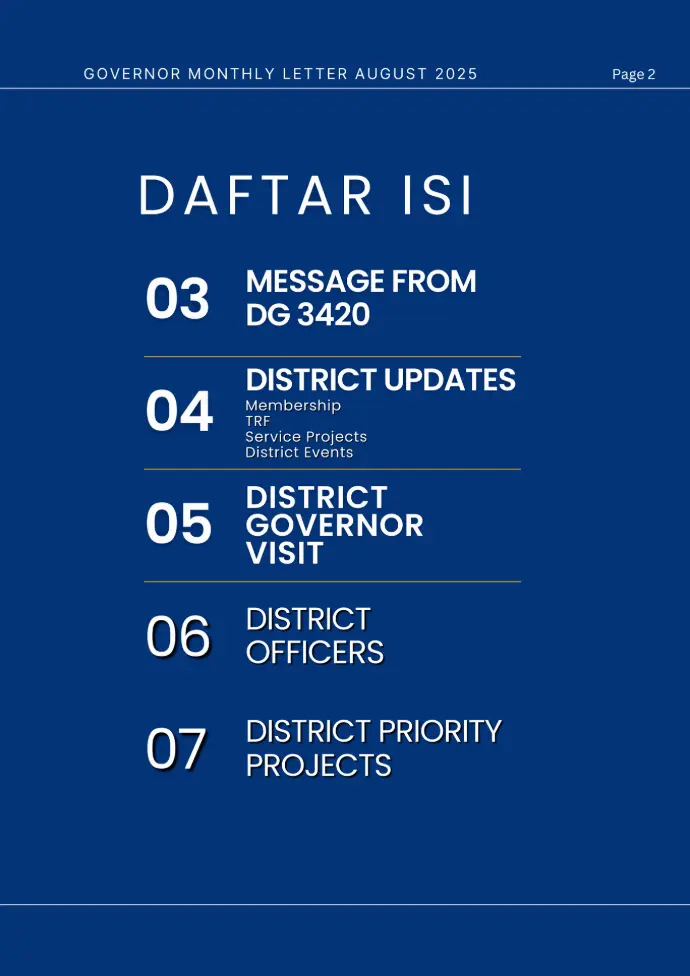 GOVERNOR MONTHLY LETTER AUGUST 2025

Page 2

DAFTAR ISI

03 MESSAGE FROM DG 3420

04 DISTRICT UPDATES
Membership
TRF
Service Projects
District Events

05 DISTRICT GOVERNOR VISIT

06 DISTRICT OFFICERS

07 DISTRICT PRIORITY PROJECTS